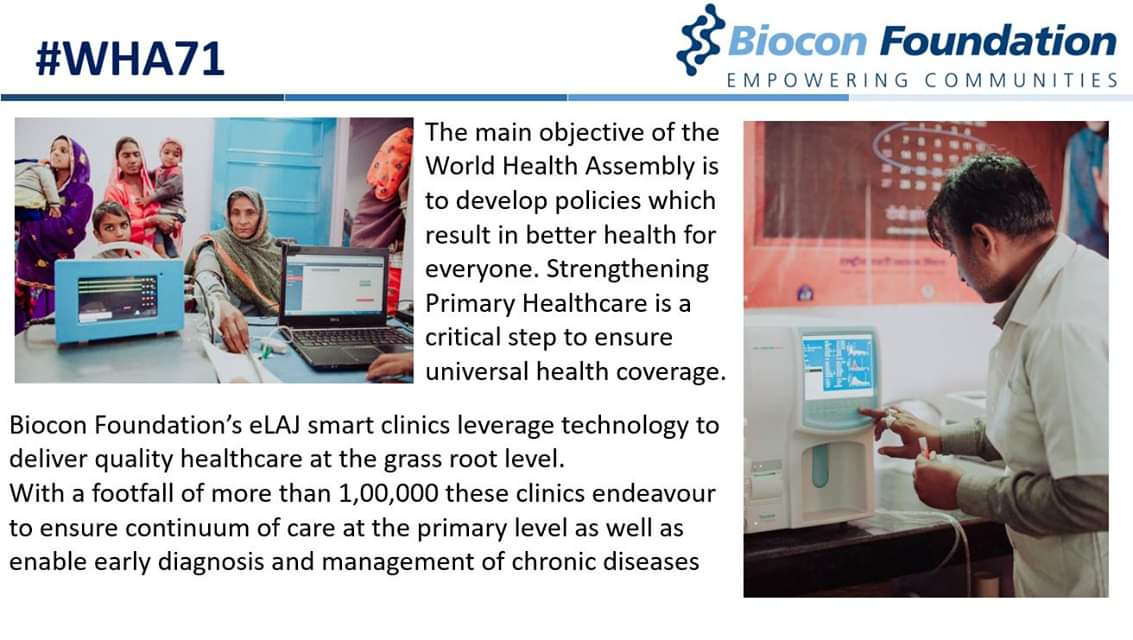 #WHA71

Biocon Foundation
EMPOWERING COMMUNITIES

The main objective of the World Health Assembly is to develop policies which result in better health for everyone. Strengthening Primary Healthcare is a critical step to ensure universal health coverage.

Biocon Foundation's eLAJ smart clinics leverage technology to deliver quality healthcare at the grass root level.
With a footfall of more than 1,00,000 these clinics endeavour to ensure continuum of care at the primary level as well as enable early diagnosis and management of chronic diseases